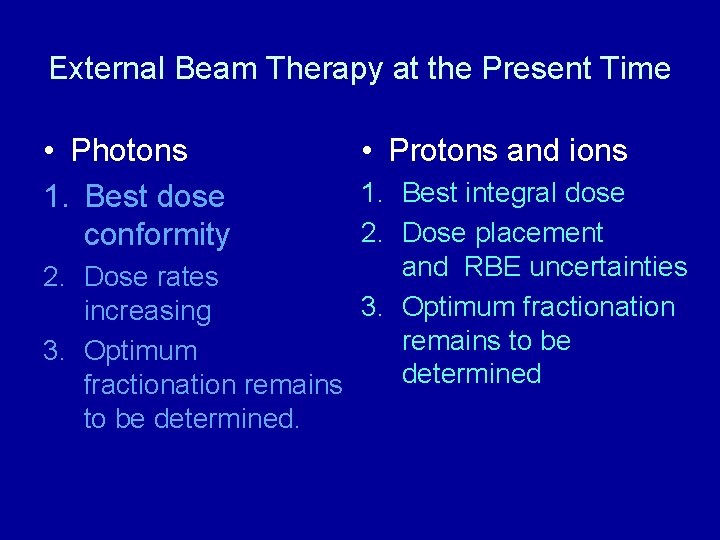 External Beam Therapy at the Present Time

• Photons

1. Best dose conformity
2. Dose rates increasing
3. Optimum fractionation remains to be determined.

• Protons and ions

1. Best integral dose
2. Dose placement and RBE uncertainties
3. Optimum fractionation remains to be determined